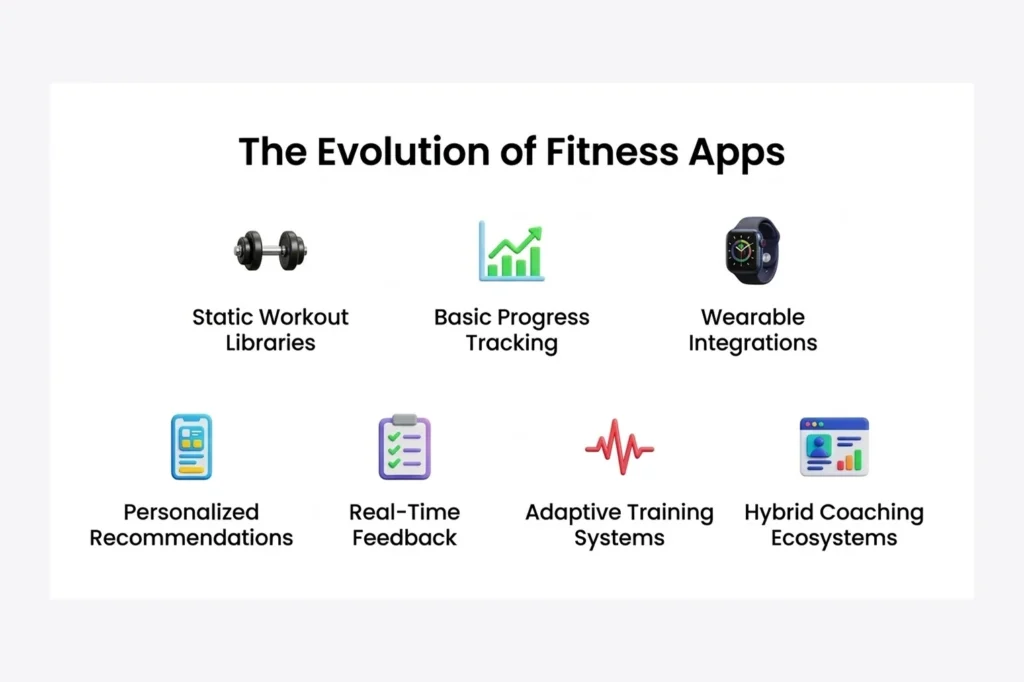 The Evolution of Fitness Apps

Static Workout Libraries

Basic Progress Tracking

Wearable Integrations

Personalized Recommendations

Real-Time Feedback

Adaptive Training Systems

Hybrid Coaching Ecosystems